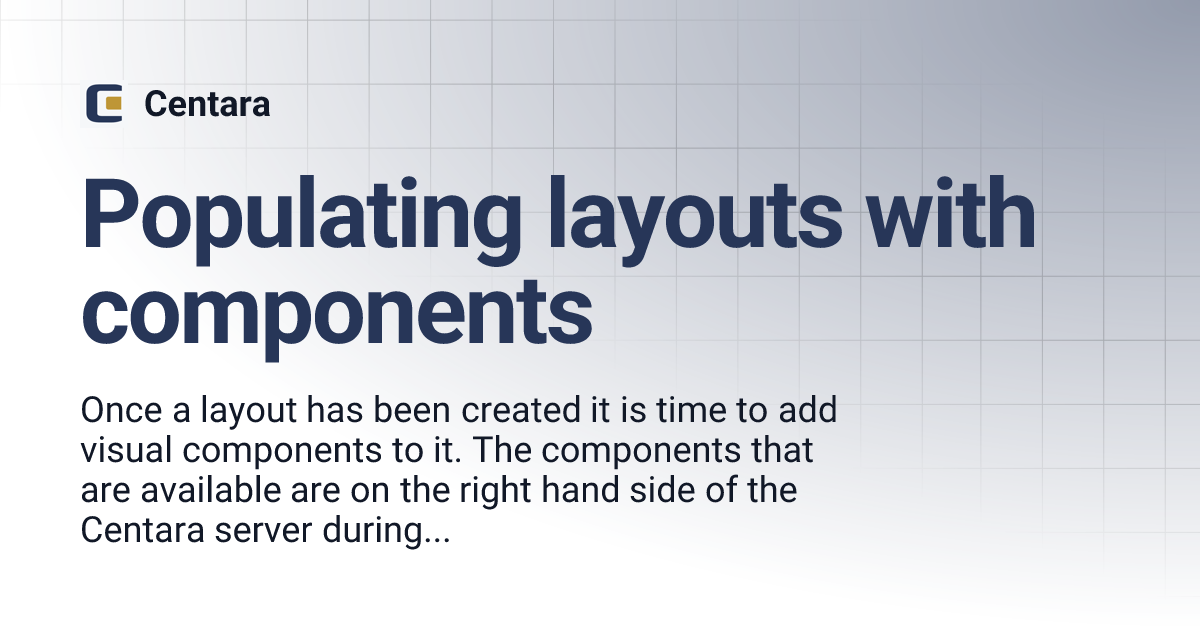 Centara

Populating layouts with components

Once a layout has been created it is time to add visual components to it. The components that are available are on the right hand side of the Centara server during...